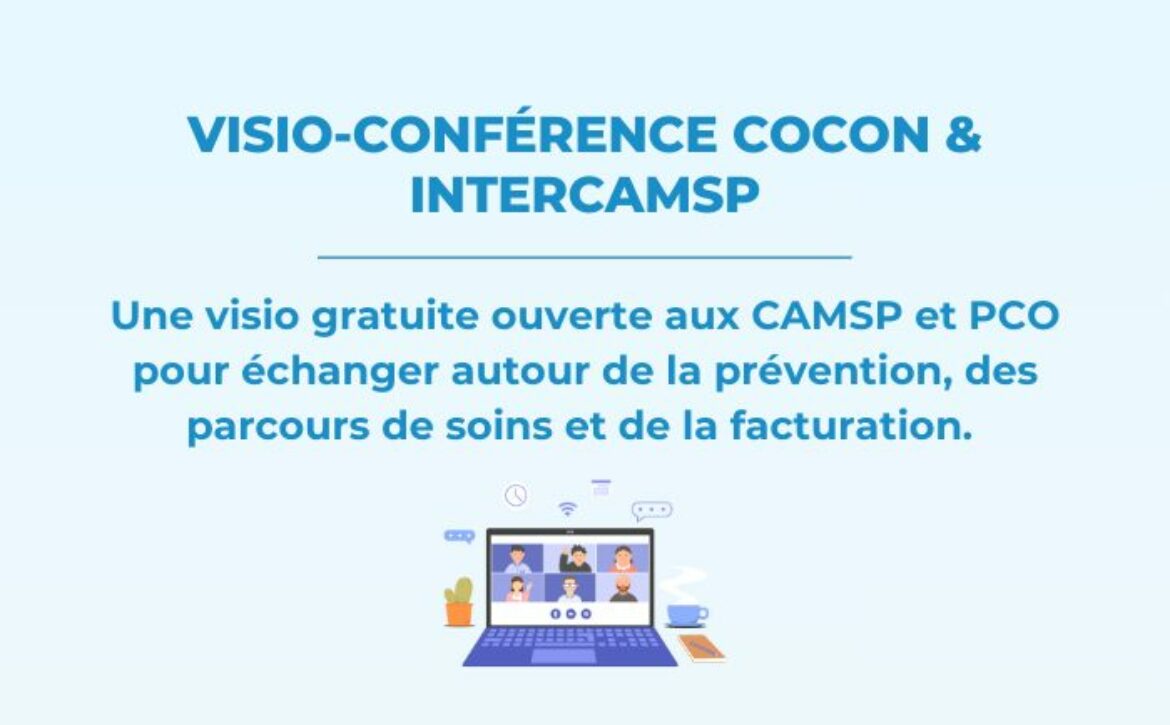 VISIO-CONFÉRENCE COCON & INTERCAMSP

Une visio gratuite ouverte aux CAMSP et PCO pour échanger autour de la prévention, des parcours de soins et de la facturation.